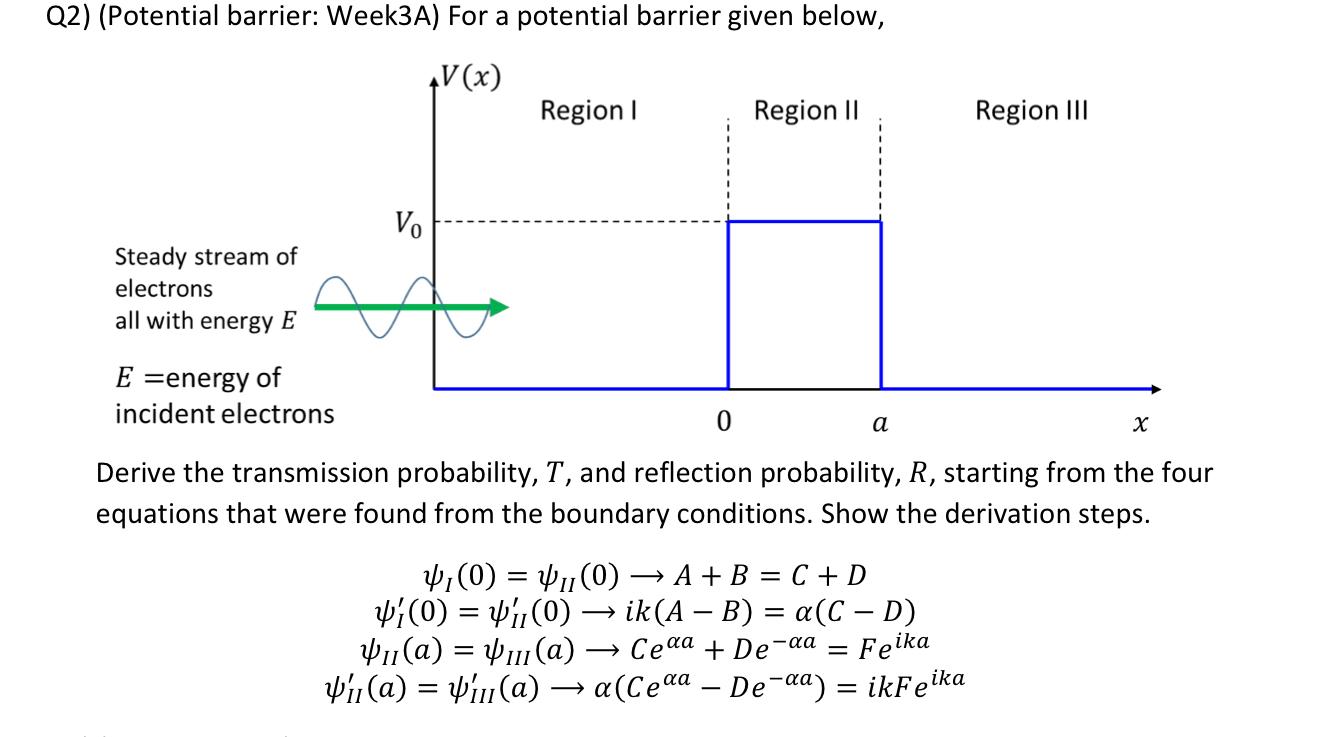 Q2) (Potential barrier: Week3A) For a potential barrier given below,

$V(x)$

Region I

Region II

Region III

$V_0$

Steady stream of electrons all with energy $E$

$E$ =energy of incident electrons

0

$a$

$x$

Derive the transmission probability, $T$, and reflection probability, $R$, starting from the four equations that were found from the boundary conditions. Show the derivation steps.

$\psi_I(0) = \psi_{II}(0) \longrightarrow A + B = C + D$
$\psi_I'(0) = \psi_{II}'(0) \longrightarrow ik(A - B) = \alpha(C - D)$
$\psi_{II}(a) = \psi_{III}(a) \longrightarrow Ce^{\alpha a} + De^{-\alpha a} = Fe^{ika}$
$\psi_{II}'(a) = \psi_{III}'(a) \longrightarrow \alpha(Ce^{\alpha a} - De^{-\alpha a}) = ikFe^{ika}$